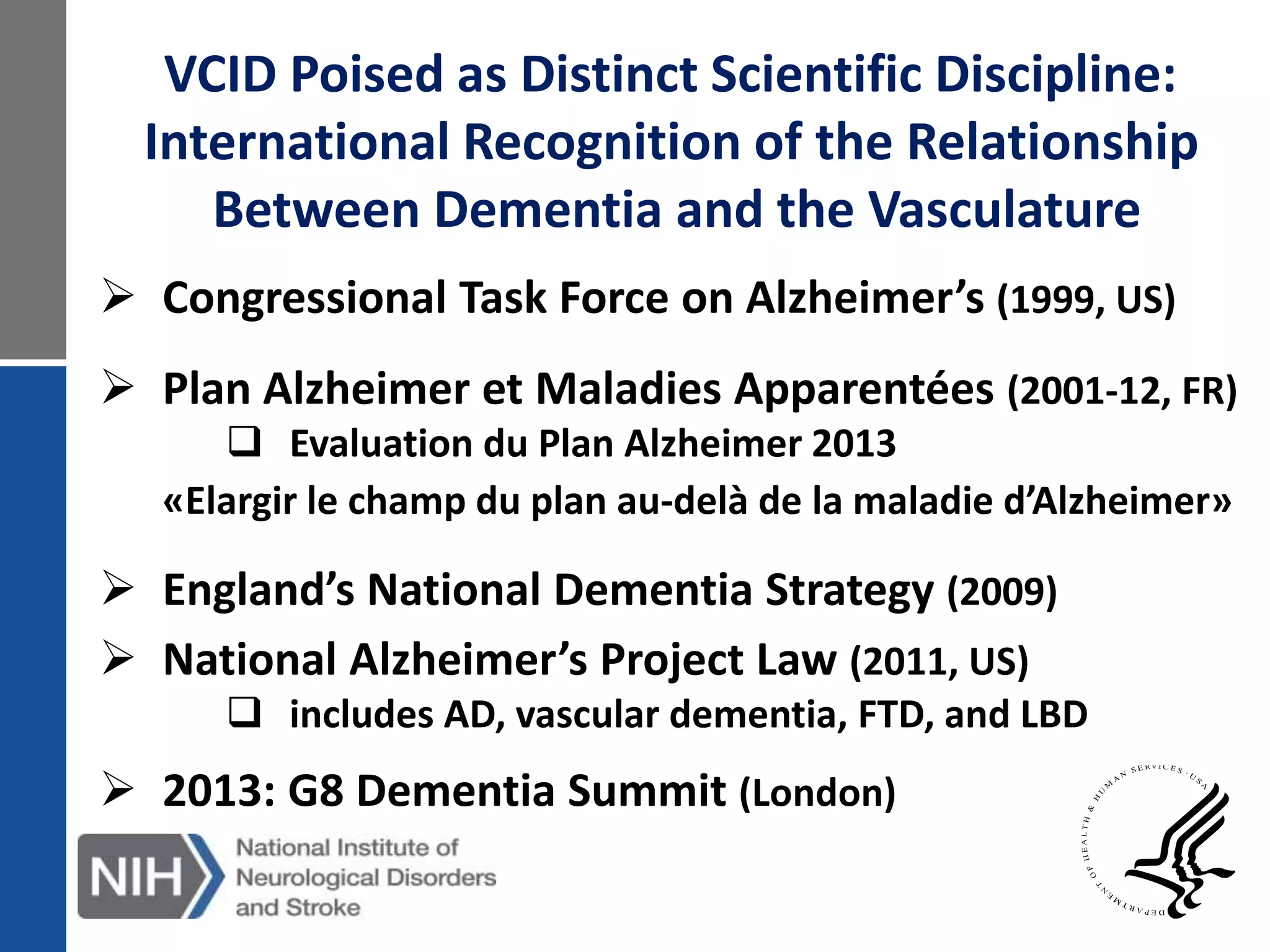 VCID Poised as Distinct Scientific Discipline: International Recognition of the Relationship Between Dementia and the Vasculature

➢ Congressional Task Force on Alzheimer's (1999, US)

➢ Plan Alzheimer et Maladies Apparentées (2001-12, FR)
❑ Evaluation du Plan Alzheimer 2013
«Elargir le champ du plan au-delà de la maladie d'Alzheimer»

➢ England's National Dementia Strategy (2009)

➢ National Alzheimer's Project Law (2011, US)
❑ includes AD, vascular dementia, FTD, and LBD

➢ 2013: G8 Dementia Summit (London)

NIH National Institute of Neurological Disorders and Stroke

DEPARTMENT OF HEALTH & HUMAN SERVICES · USA